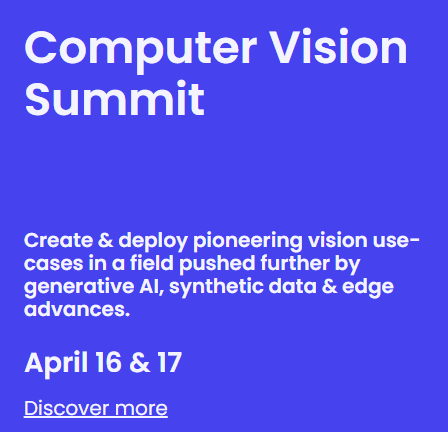 Computer Vision Summit

Create & deploy pioneering vision use-cases in a field pushed further by generative AI, synthetic data & edge advances.

April 16 & 17

Discover more